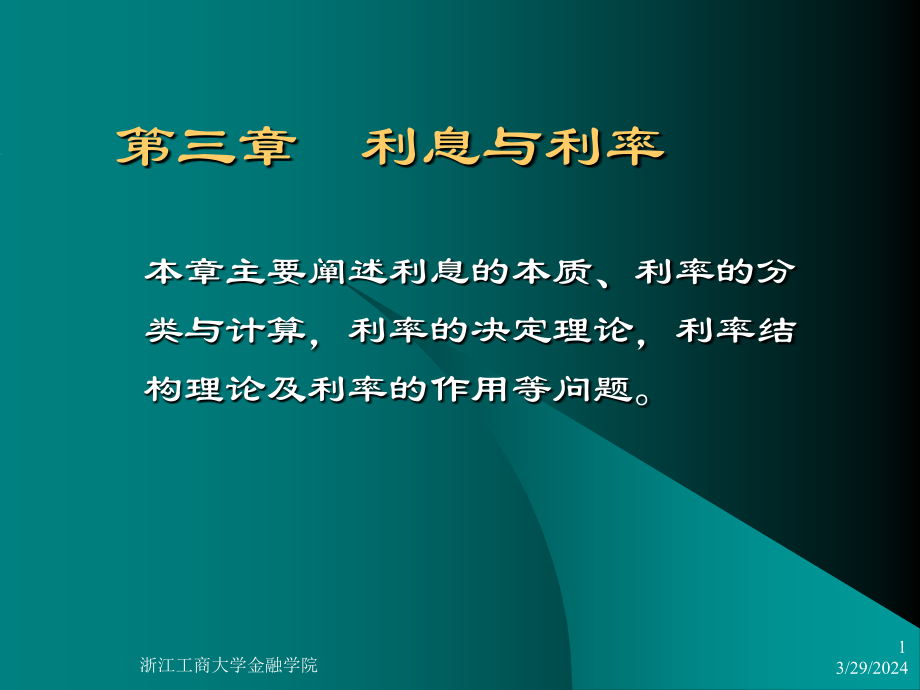 第三章　利息与利率

本章主要阐述利息的本质、利率的分类与计算，利率的决定理论，利率结构理论及利率的作用等问题。

浙江工商大学金融学院

1

3/29/2024